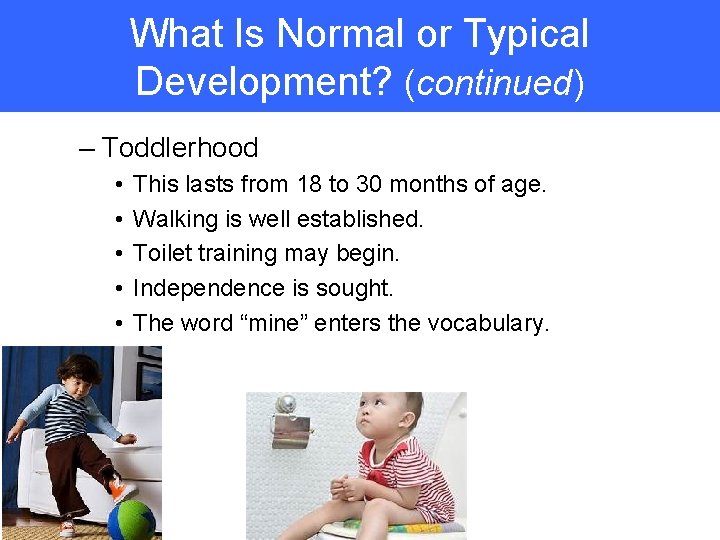 What Is Normal or Typical Development? (continued)

– Toddlerhood

• This lasts from 18 to 30 months of age.
• Walking is well established.
• Toilet training may begin.
• Independence is sought.
• The word “mine” enters the vocabulary.